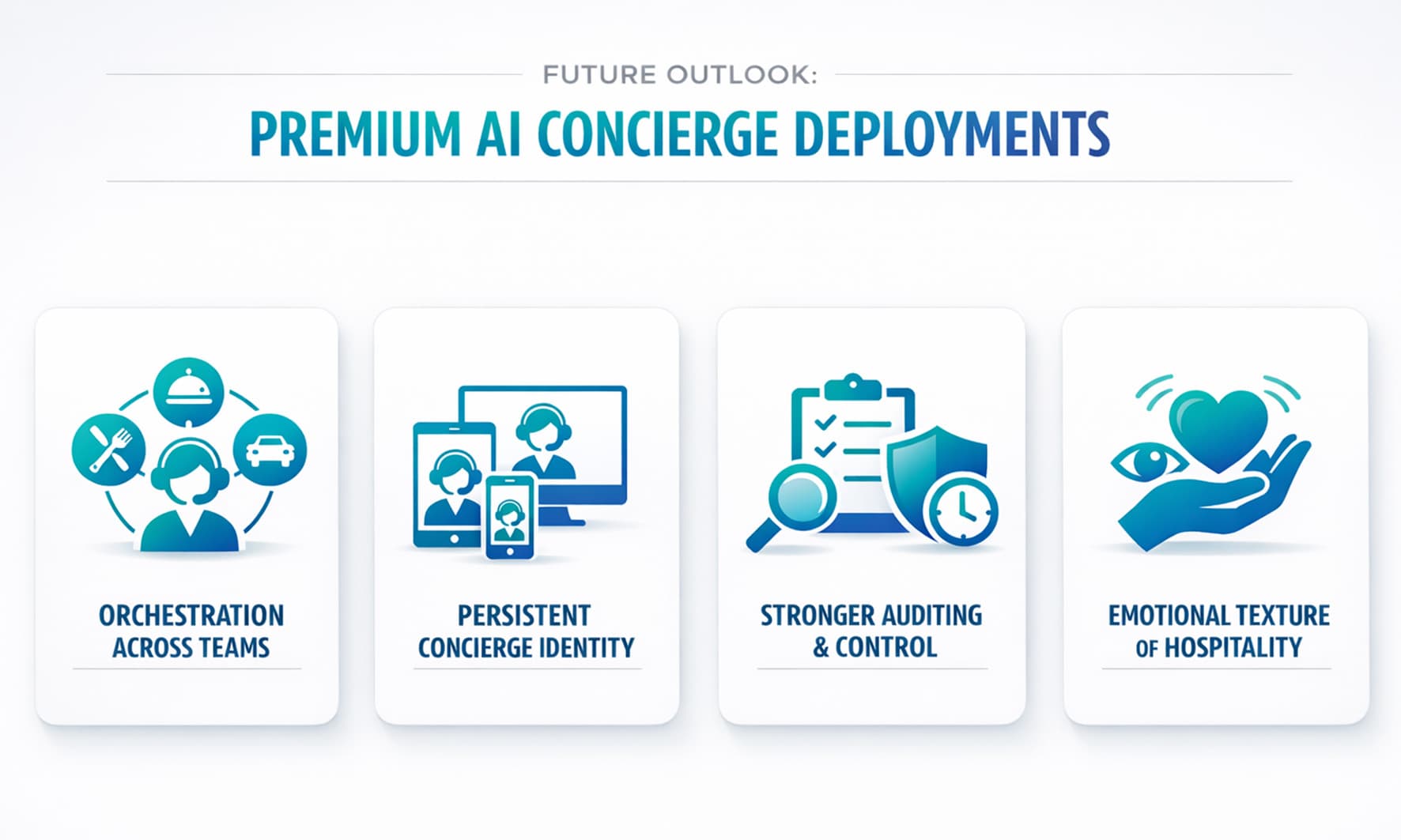 FUTURE OUTLOOK:

PREMIUM AI CONCIERGE DEPLOYMENTS

ORCHESTRATION ACROSS TEAMS

PERSISTENT CONCIERGE IDENTITY

STRONGER AUDITING & CONTROL

EMOTIONAL TEXTURE OF HOSPITALITY